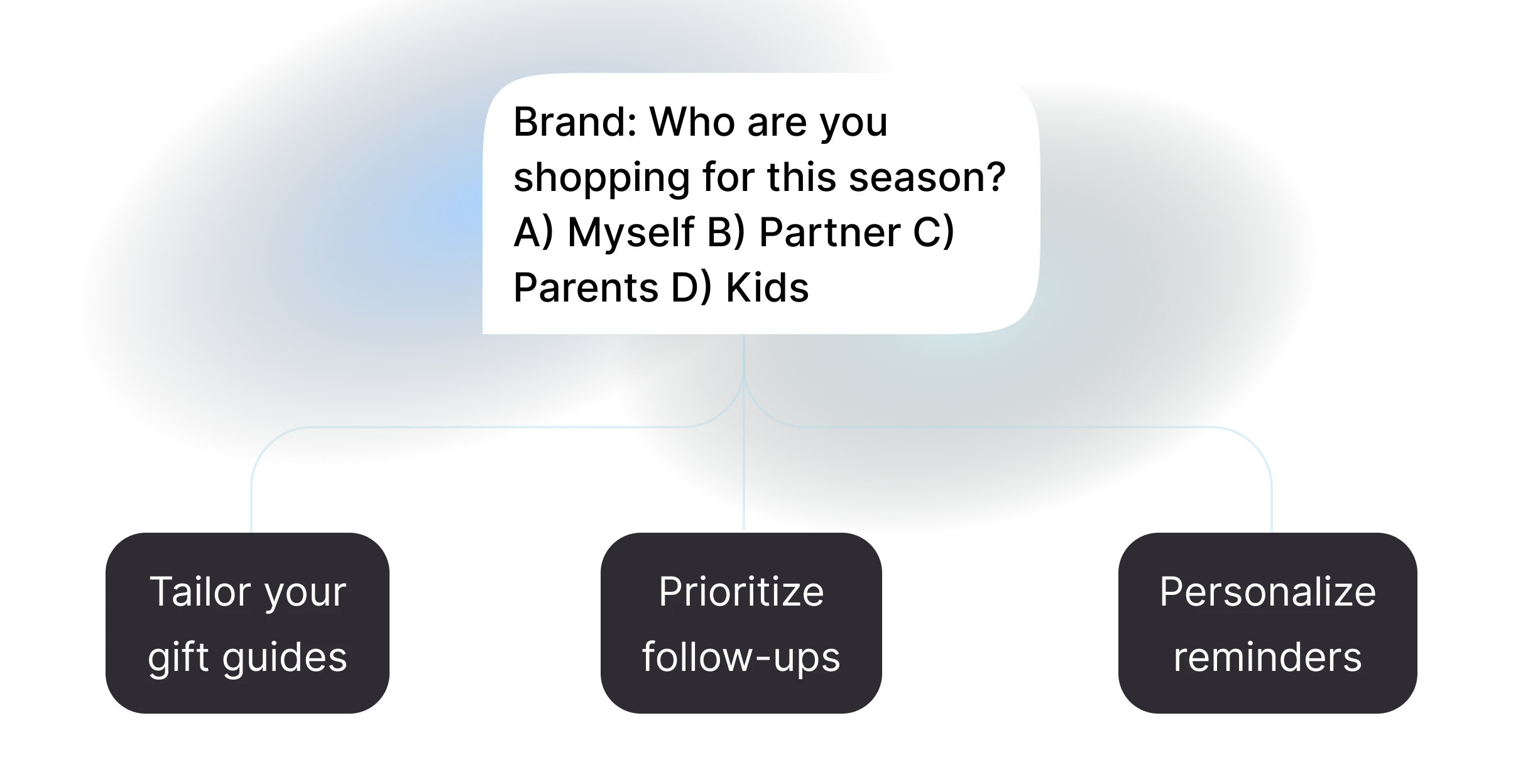 Brand: Who are you shopping for this season? A) Myself B) Partner C) Parents D) Kids

Tailor your gift guides

Prioritize follow-ups

Personalize reminders